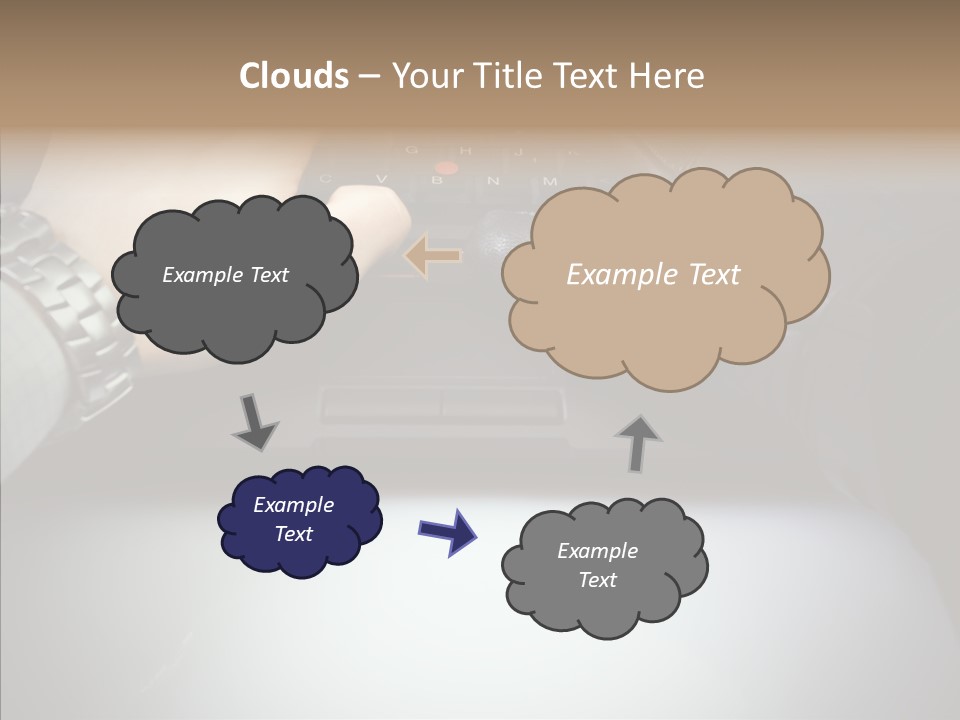 Clouds – Your Title Text Here

Example Text

Example Text

Example Text

Example Text